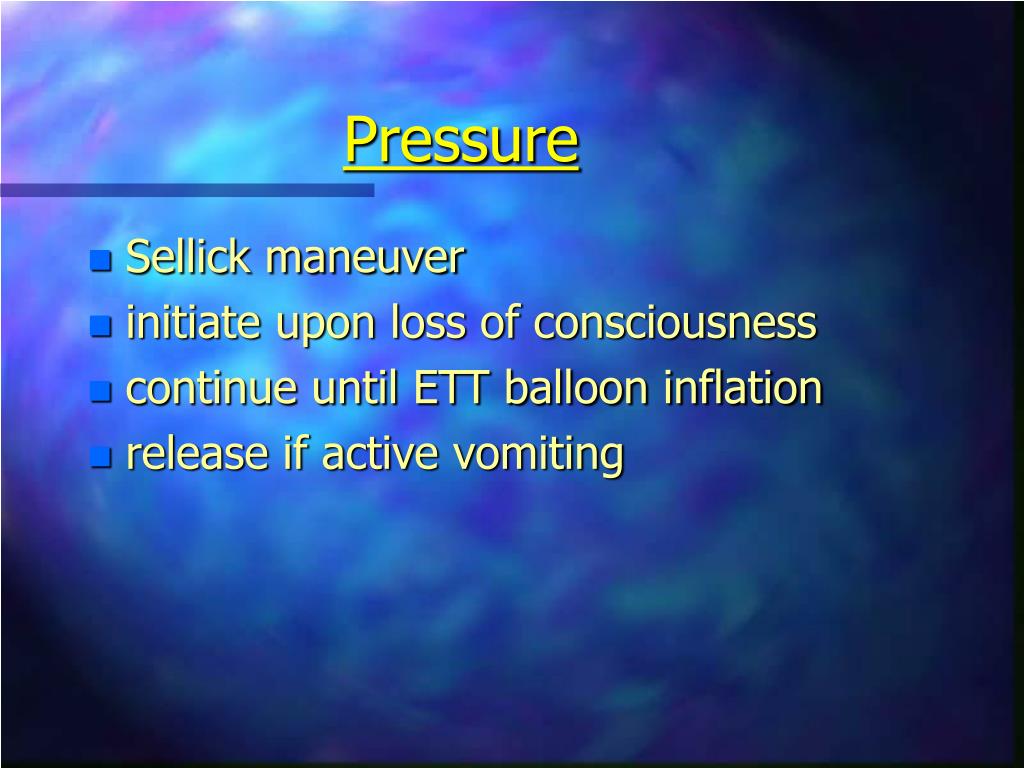 Pressure

- Sellick maneuver
- initiate upon loss of consciousness
- continue until ETT balloon inflation
- release if active vomiting